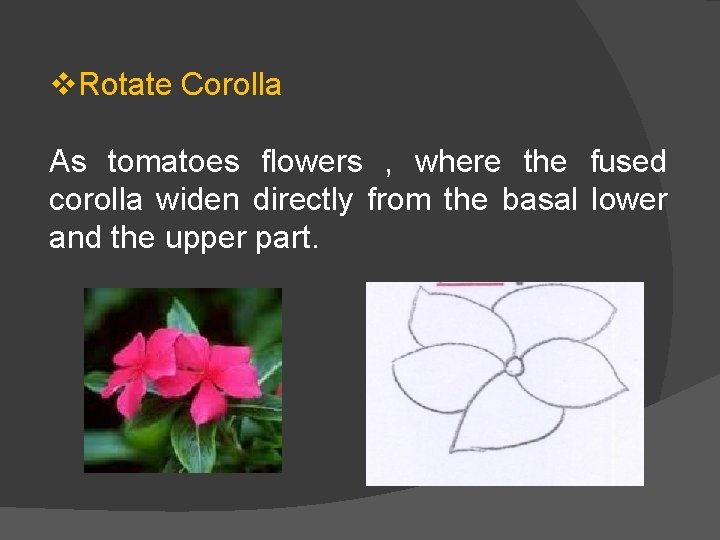 ❖Rotate Corolla

As tomatoes flowers , where the fused corolla widen directly from the basal lower and the upper part.